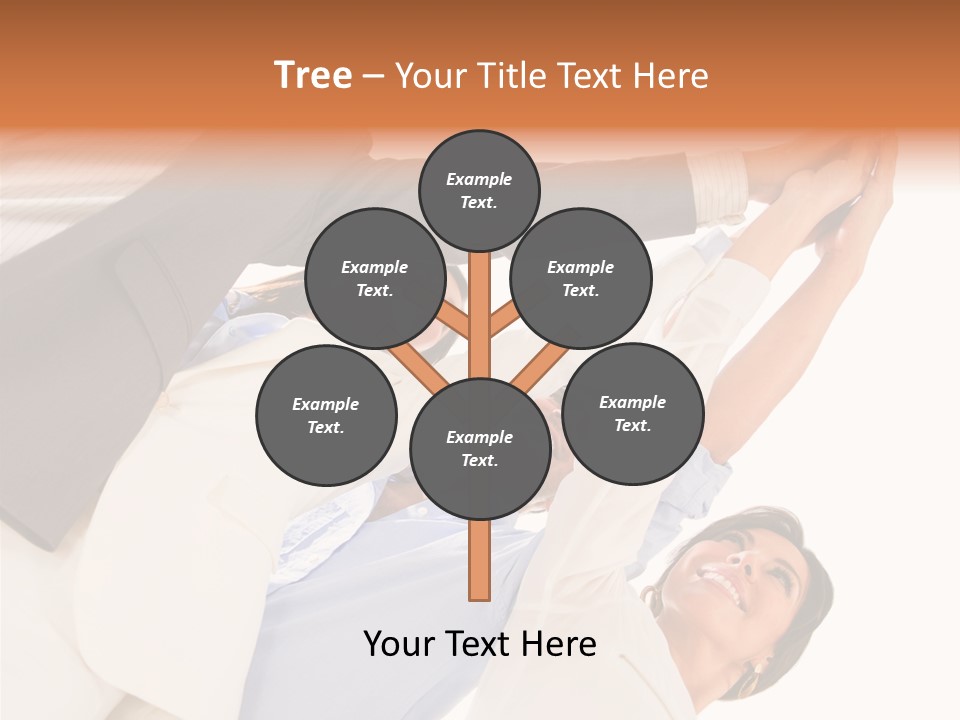 Tree – Your Title Text Here

Example Text.

Example Text.

Example Text.

Example Text.

Example Text.

Example Text.

Your Text Here